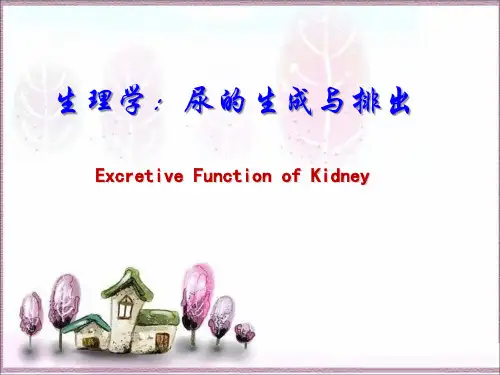 生理学：尿的生成与排出

Excretive Function of Kidney